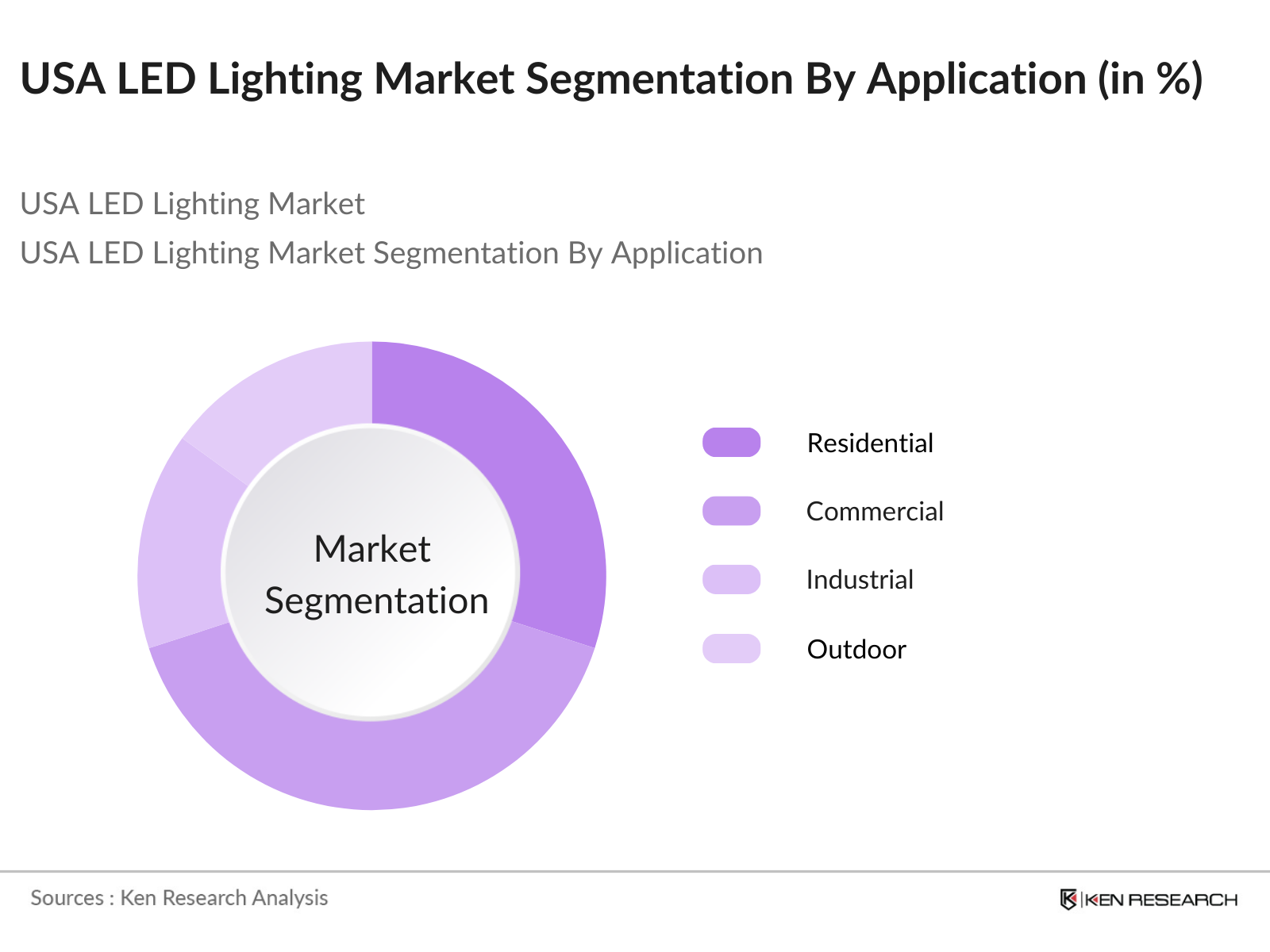 USA LED Lighting Market Segmentation By Application (in %)

USA LED Lighting Market
USA LED Lighting Market Segmentation By Application

Market Segmentation

Residential
Commercial
Industrial
Outdoor

Sources : Ken Research Analysis

KEN RESEARCH